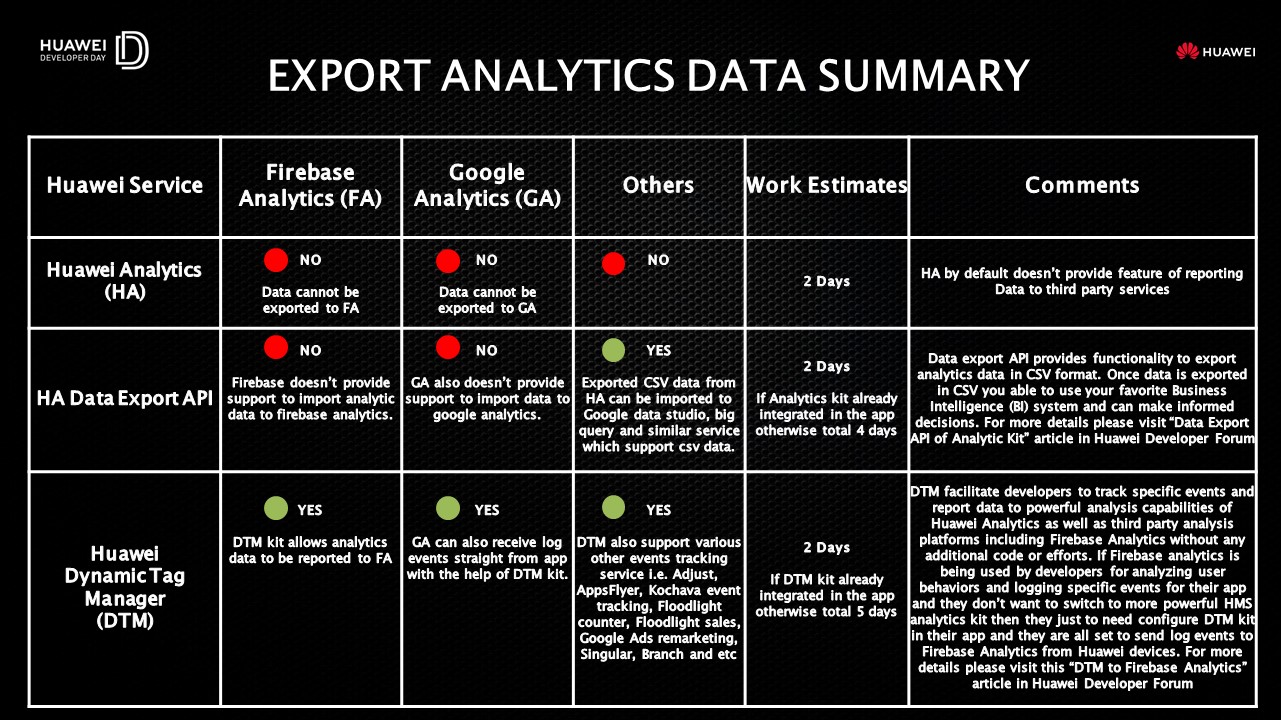 HUAWEI DEVELOPER DAY

HUAWEI

EXPORT ANALYTICS DATA SUMMARY

| Huawei Service | Firebase Analytics (FA) | Google Analytics (GA) | Others | Work Estimates | Comments |
|---|---|---|---|---|---|
| Huawei Analytics (HA) | NO Data cannot be exported to FA | NO Data cannot be exported to GA | NO | 2 Days | HA by default doesn't provide feature of reporting Data to third party services |
| HA Data Export API | NO Firebase doesn't provide support to import analytic data to firebase analytics. | NO GA also doesn't provide support to import data to google analytics. | YES Exported CSV data from HA can be imported to Google data studio, big query and similar service which support csv data. | 2 Days If Analytics kit already integrated in the app otherwise total 4 days | Data export API provides functionality to export analytics data in CSV format. Once data is exported in CSV you able to use your favorite Business Intelligence (BI) system and can make informed decisions. For more details please visit "Data Export API of Analytic Kit" article in Huawei Developer Forum |
| Huawei Dynamic Tag Manager (DTM) | YES DTM kit allows analytics data to be reported to FA | YES GA can also receive log events straight from app with the help of DTM kit. | YES DTM also support various other events tracking service i.e. Adjust, AppsFlyer, Kochava event tracking, Floodlight counter, Floodlight sales, Google Ads remarketing, Singular, Branch and etc | 2 Days If DTM kit already integrated in the app otherwise total 5 days | DTM facilitate developers to track specific events and report data to powerful analysis capabilities of Huawei Analytics as well as third party analysis platforms including Firebase Analytics without any additional code or efforts. If Firebase analytics is being used by developers for analyzing user behaviors and logging specific events for their app and they don't want to switch to more powerful HMS analytics kit then they just to need configure DTM kit in their app and they are all set to send log events to Firebase Analytics from Huawei devices. For more details please visit this "DTM to Firebase Analytics" article in Huawei Developer Forum |